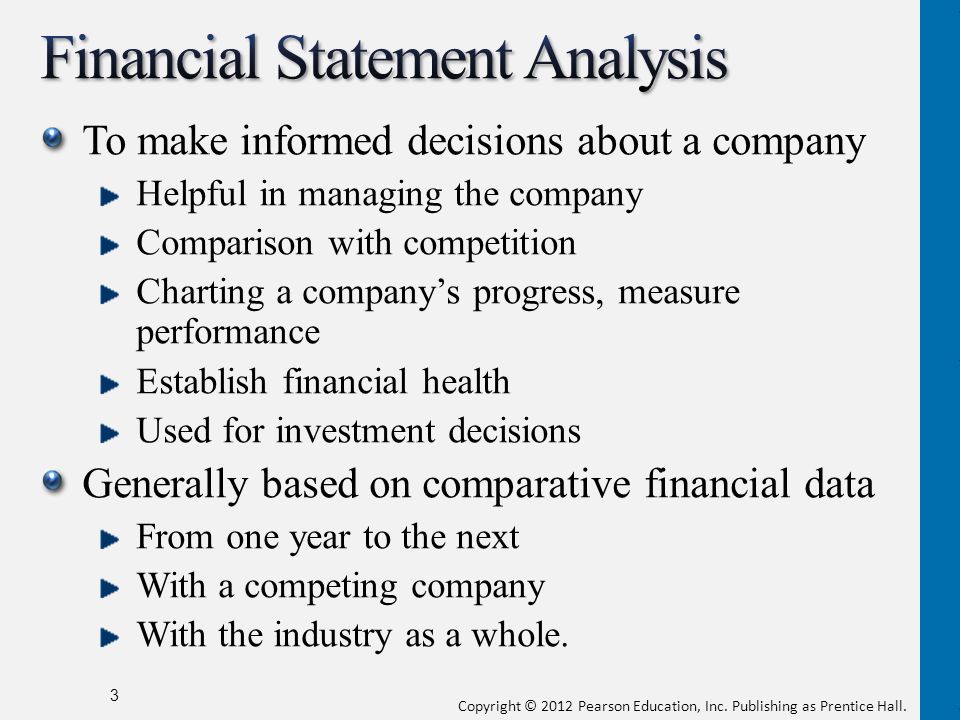 Financial Statement Analysis

To make informed decisions about a company

Helpful in managing the company

Comparison with competition

Charting a company's progress, measure performance

Establish financial health

Used for investment decisions

Generally based on comparative financial data

From one year to the next

With a competing company

With the industry as a whole.

3

Copyright © 2012 Pearson Education, Inc. Publishing as Prentice Hall.